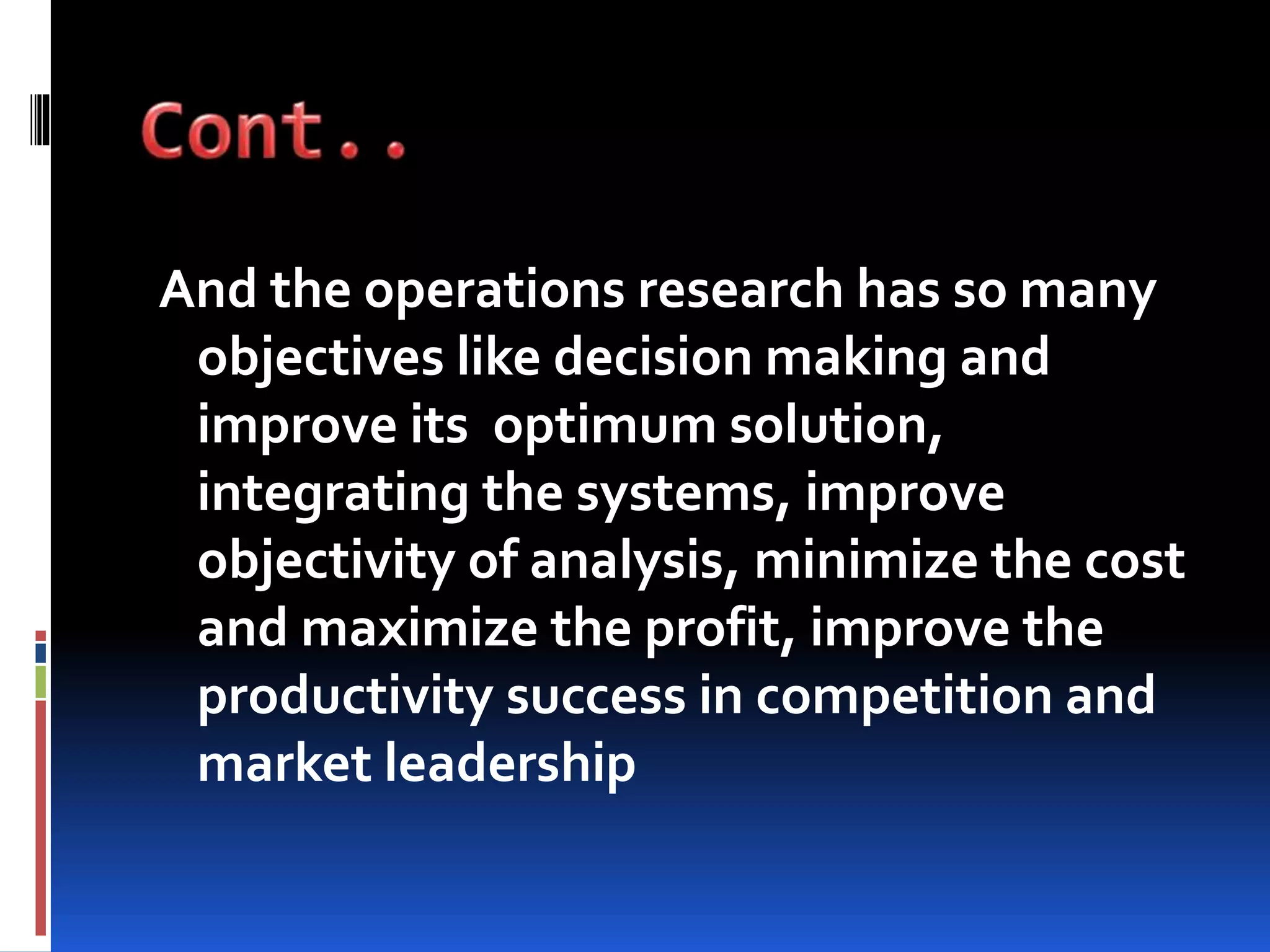 Cont..

And the operations research has so many objectives like decision making and improve its  optimum solution, integrating the systems, improve objectivity of analysis, minimize the cost and maximize the profit, improve the productivity success in competition and market leadership